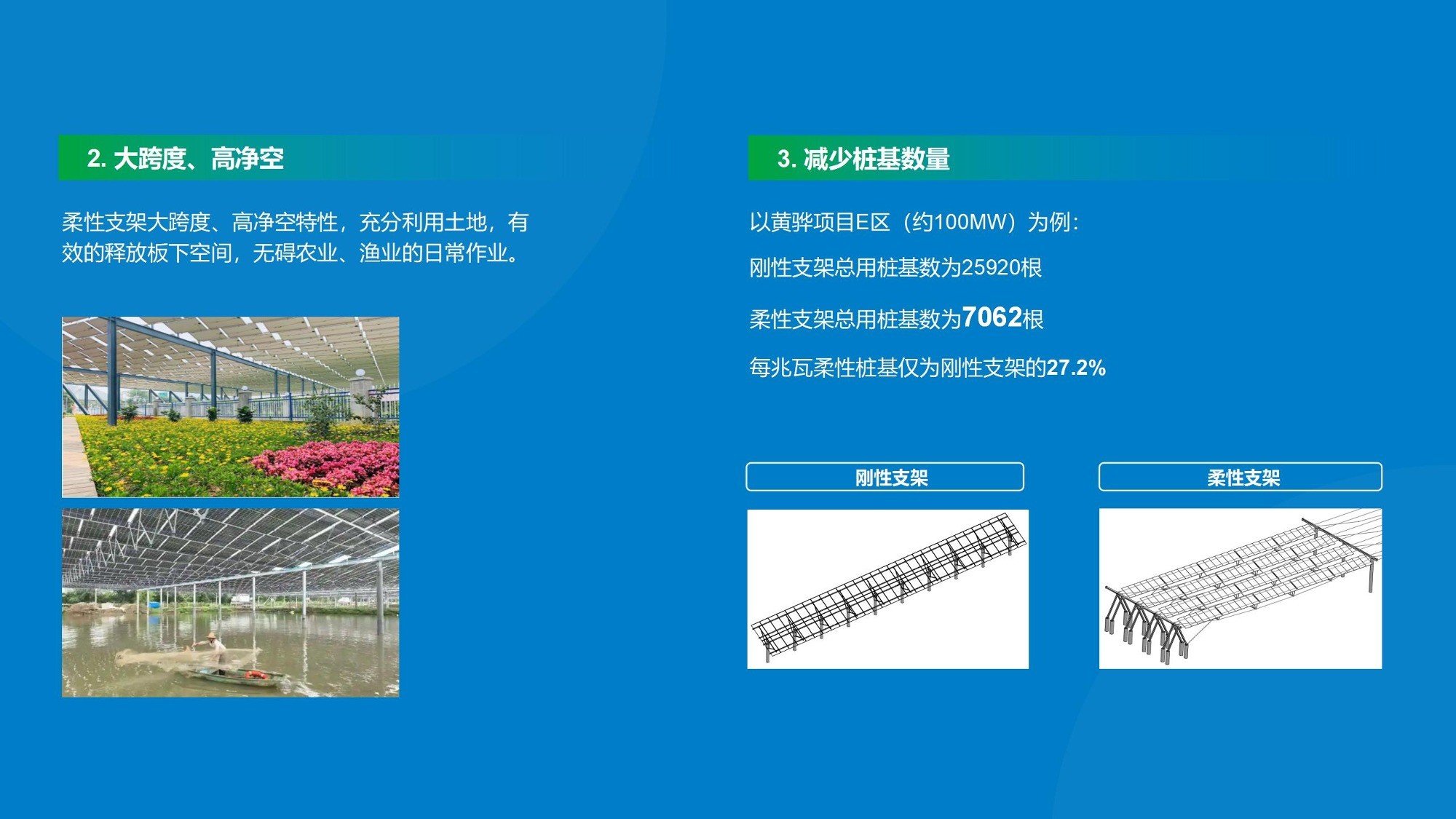 2. 大跨度、高净空

柔性支架大跨度、高净空特性，充分利用土地，有效的释放板下空间，无碍农业、渔业的日常作业。

3. 减少桩基数量

以黄骅项目E区（约100MW）为例：

刚性支架总用桩基数为25920根

柔性支架总用桩基数为7062根

每兆瓦柔性桩基仅为刚性支架的27.2%

刚性支架

柔性支架